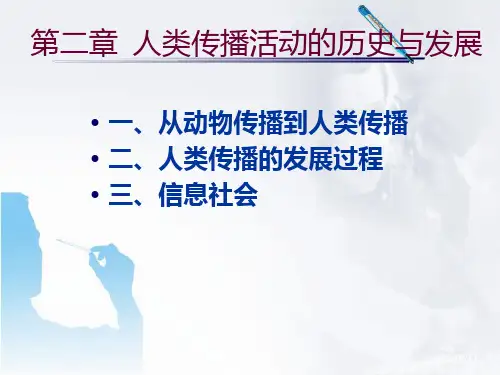 第二章 人类传播活动的历史与发展

• 一、从动物传播到人类传播
• 二、人类传播的发展过程
• 三、信息社会